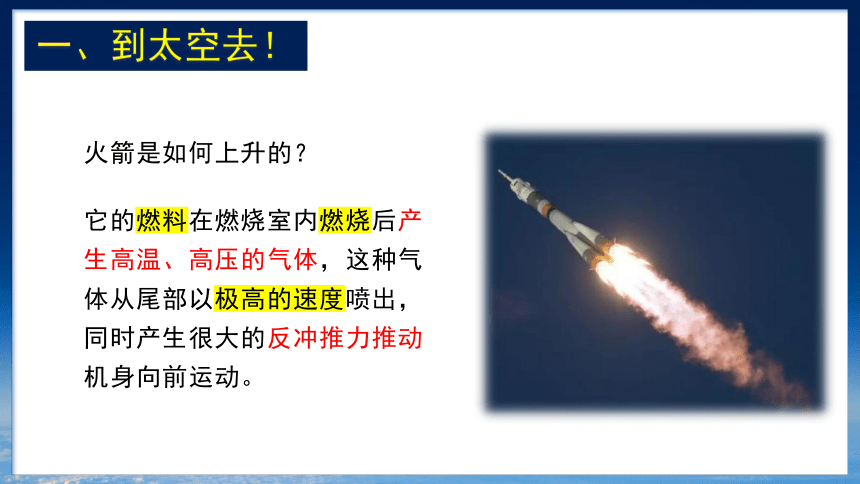 一、到太空去！

火箭是如何上升的？

它的燃料在燃烧室内燃烧后产生高温、高压的气体，这种气体从尾部以极高的速度喷出，同时产生很大的反冲推力推动机身向前运动。